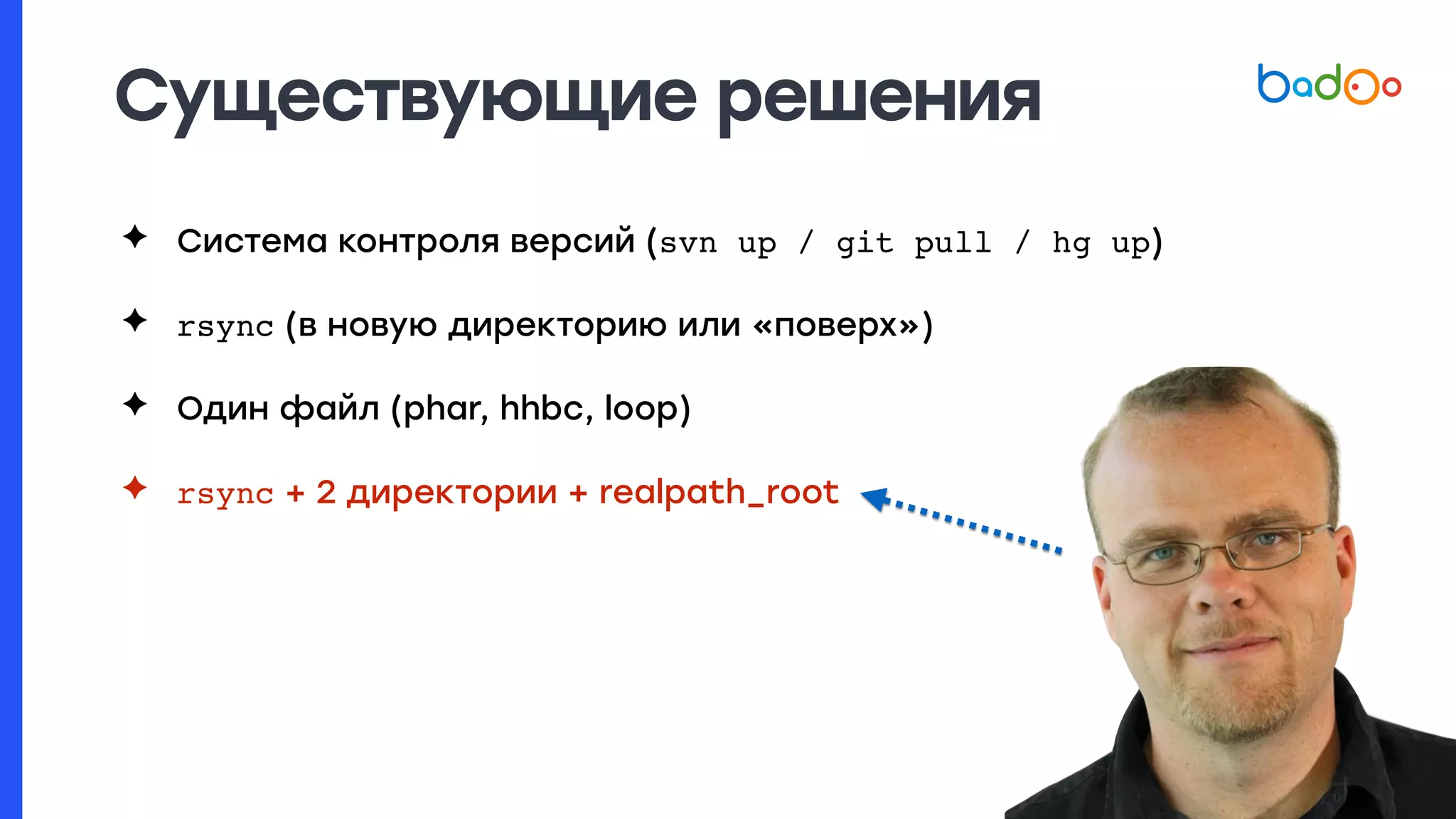 Существующие решения

badoo

✦ Система контроля версий (svn up / git pull / hg up)

✦ rsync (в новую директорию или «поверх»)

✦ Один файл (phar, hhbc, loop)

✦ rsync + 2 директории + realpath_root